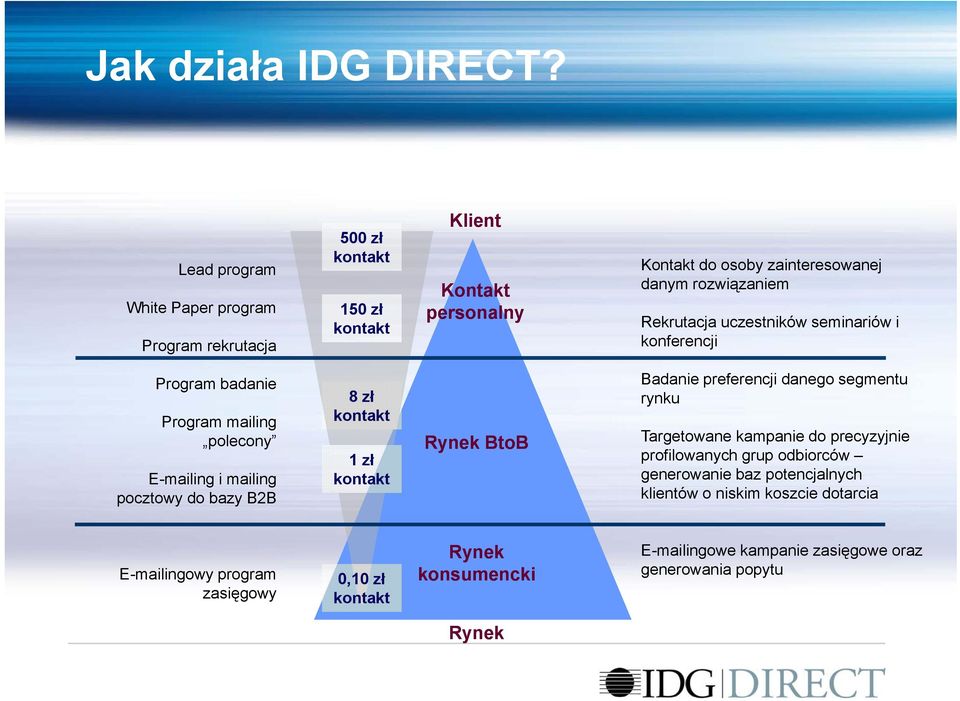 Jak działa IDG DIRECT?

Lead program

White Paper program

Program rekrutacja

Program badanie

Program mailing „polecony”

E-mailing i mailing pocztowy do bazy B2B

E-mailingowy program zasięgowy

500 zł kontakt

150 zł kontakt

8 zł kontakt

1 zł kontakt

0,10 zł kontakt

Klient

Kontakt personalny

Rynek BtoB

Rynek konsumencki

Rynek

Kontakt do osoby zainteresowanej danym rozwiązaniem

Rekrutacja uczestników seminariów i konferencji

Badanie preferencji danego segmentu rynku

Targetowane kampanie do precyzyjnie profilowanych grup odbiorców – generowanie baz potencjalnych klientów o niskim koszcie dotarcia

E-mailingowe kampanie zasięgowe oraz generowania popytu

IDG DIRECT